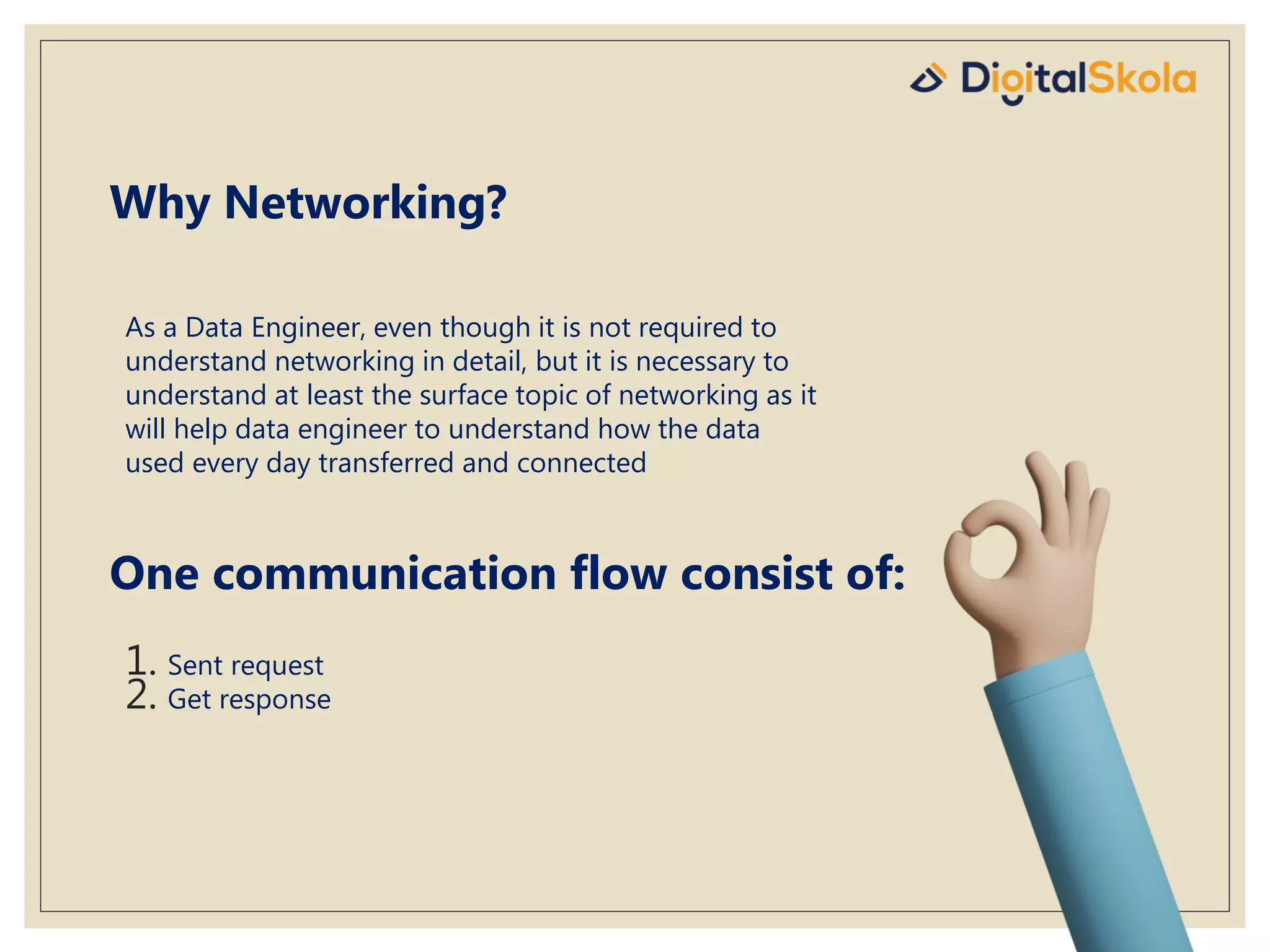 DigitalSkola

Why Networking?

As a Data Engineer, even though it is not required to understand networking in detail, but it is necessary to understand at least the surface topic of networking as it will help data engineer to understand how the data used every day transferred and connected

One communication flow consist of:

1. Sent request
2. Get response